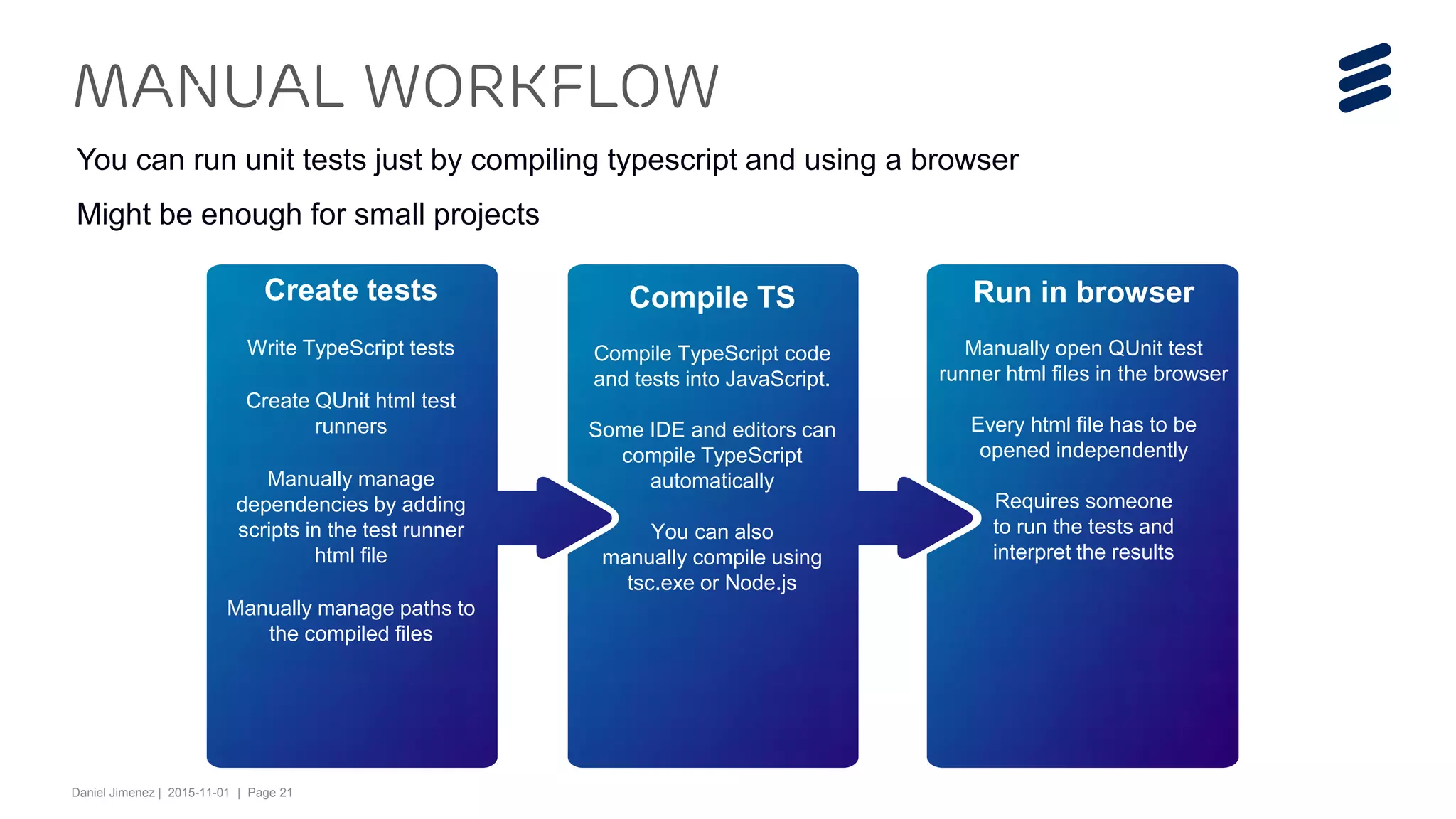 MANUAL WORKFLOW

You can run unit tests just by compiling typescript and using a browser

Might be enough for small projects

Create tests

Write TypeScript tests

Create QUnit html test runners

Manually manage dependencies by adding scripts in the test runner html file

Manually manage paths to the compiled files

Compile TS

Compile TypeScript code and tests into JavaScript.

Some IDE and editors can compile TypeScript automatically

You can also manually compile using tsc.exe or Node.js

Run in browser

Manually open QUnit test runner html files in the browser

Every html file has to be opened independently

Requires someone to run the tests and interpret the results

Daniel Jimenez | 2015-11-01 | Page 21